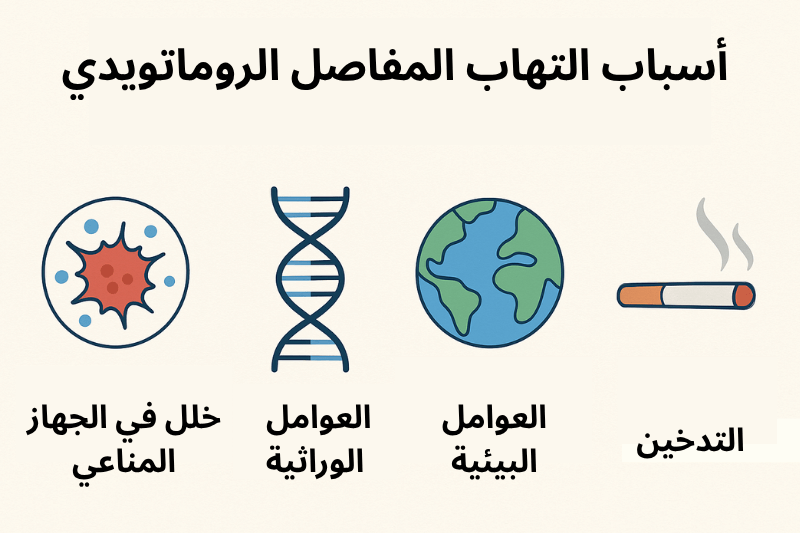 أسباب التهاب المفاصل الروماتويدي

التدخين

العوامل البيئية

العوامل الوراثية

خلل في الجهاز المناعي